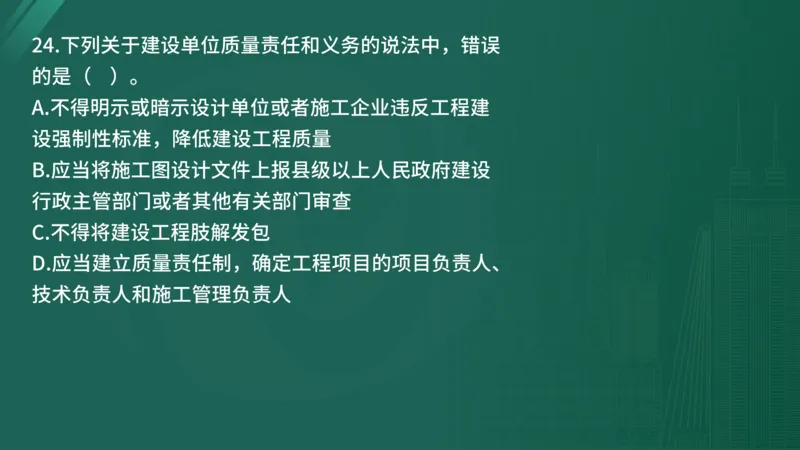 24.下列关于建设单位质量责任和义务的说法中，错误的是（ ）。
A.不得明示或暗示设计单位或者施工企业违反工程建设强制性标准，降低建设工程质量
B.应当将施工图设计文件上报县级以上人民政府建设行政主管部门或者其他有关部门审查
C.不得将建设工程肢解发包
D.应当建立质量责任制，确定工程项目的项目负责人、技术负责人和施工管理负责人